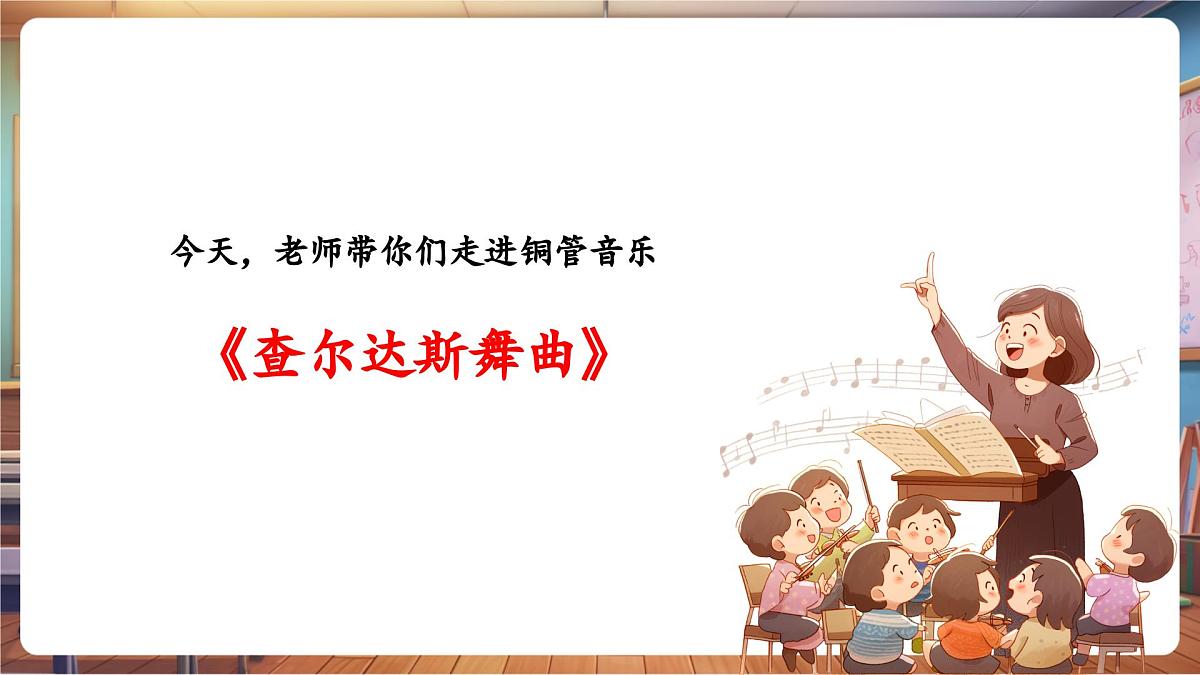 今天，老师带你们走进铜管音乐

《查尔达斯舞曲》